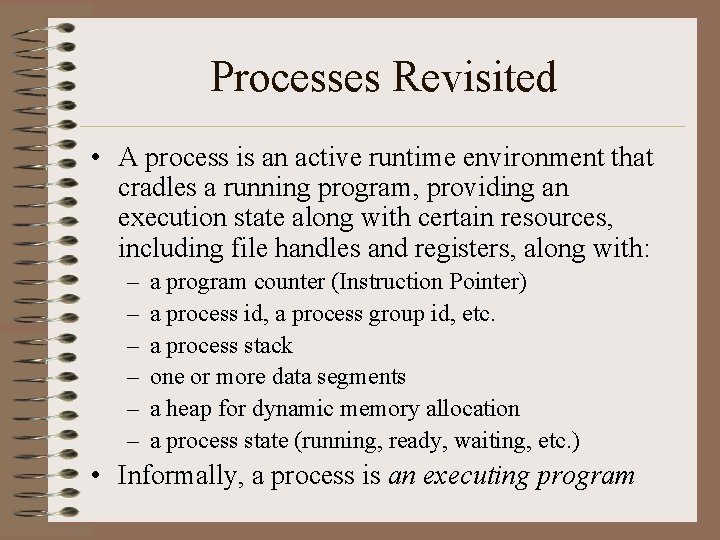 Processes Revisited

• A process is an active runtime environment that cradles a running program, providing an execution state along with certain resources, including file handles and registers, along with:
– a program counter (Instruction Pointer)
– a process id, a process group id, etc.
– a process stack
– one or more data segments
– a heap for dynamic memory allocation
– a process state (running, ready, waiting, etc.)

• Informally, a process is an executing program